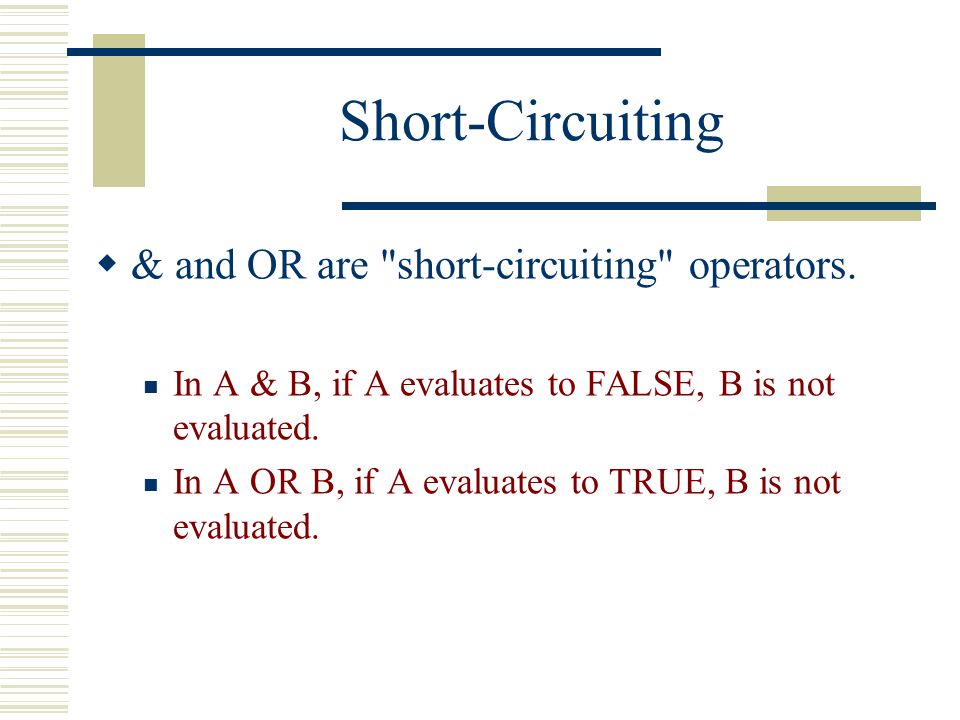 Short-Circuiting

& and OR are "short-circuiting" operators.

In A & B, if A evaluates to FALSE, B is not evaluated.

In A OR B, if A evaluates to TRUE, B is not evaluated.